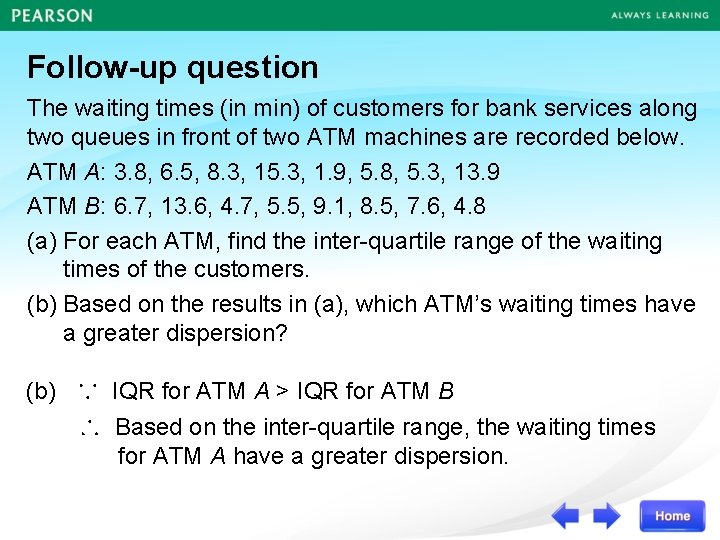 PEARSON

ALWAYS LEARNING

Follow-up question

The waiting times (in min) of customers for bank services along two queues in front of two ATM machines are recorded below.

ATM $A$: 3.8, 6.5, 8.3, 15.3, 1.9, 5.8, 5.3, 13.9

ATM $B$: 6.7, 13.6, 4.7, 5.5, 9.1, 8.5, 7.6, 4.8

(a) For each ATM, find the inter-quartile range of the waiting times of the customers.

(b) Based on the results in (a), which ATM's waiting times have a greater dispersion?

(b) $\because$ IQR for ATM $A$ > IQR for ATM $B$

$\therefore$ Based on the inter-quartile range, the waiting times for ATM $A$ have a greater dispersion.

Home